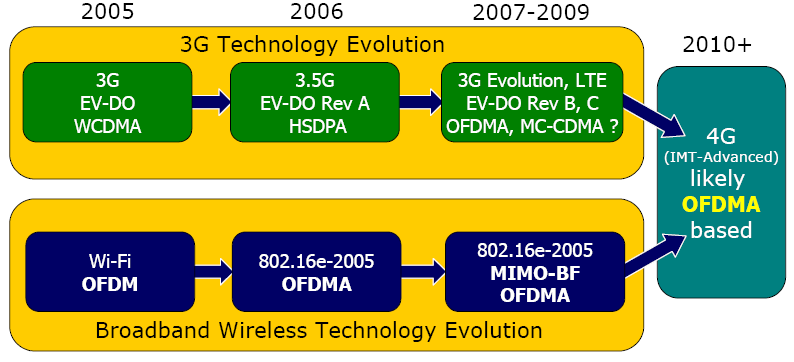 2005

2006

2007-2009

2010+

3G Technology Evolution

3G
EV-DO
WCDMA

3.5G
EV-DO Rev A
HSDPA

3G Evolution, LTE
EV-DO Rev B, C
OFDMA, MC-CDMA ?

4G
(IMT-Advanced)
likely
OFDMA
based

Wi-Fi
OFDM

802.16e-2005
OFDMA

802.16e-2005
MIMO-BF
OFDMA

Broadband Wireless Technology Evolution